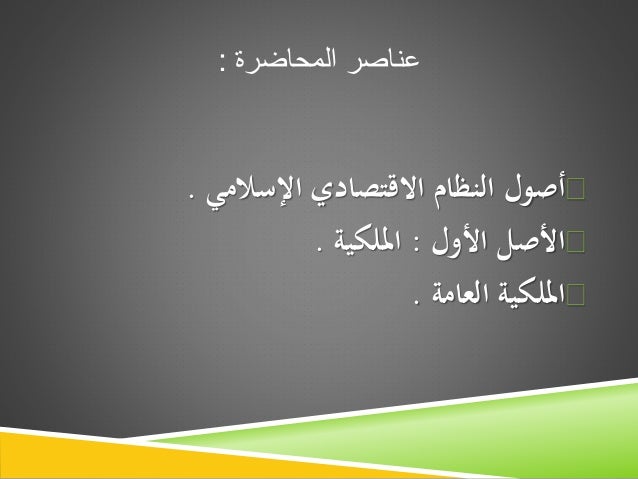 عناصر المحاضرة :

أصول النظام الاقتصادي الإسلامي .

الأصل الأول : الملكية .

الملكية العامة .